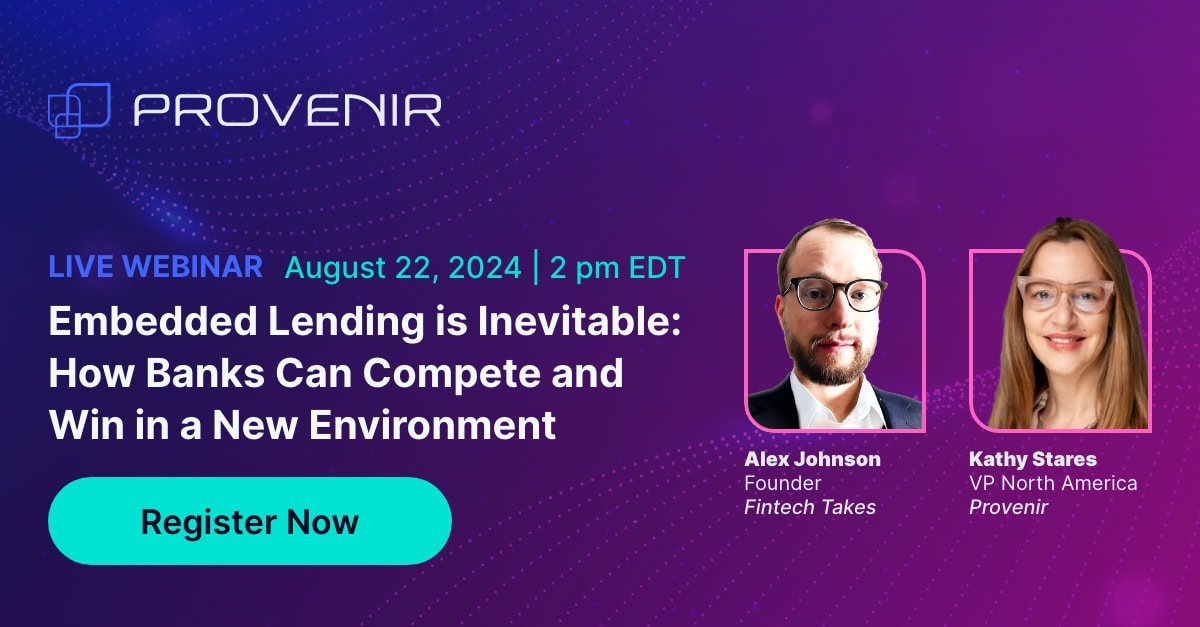 PROVENIR

LIVE WEBINAR August 22, 2024 | 2 pm EDT

Embedded Lending is Inevitable: How Banks Can Compete and Win in a New Environment

Register Now

Alex Johnson
Founder
Fintech Takes

Kathy Stares
VP North America
Provenir